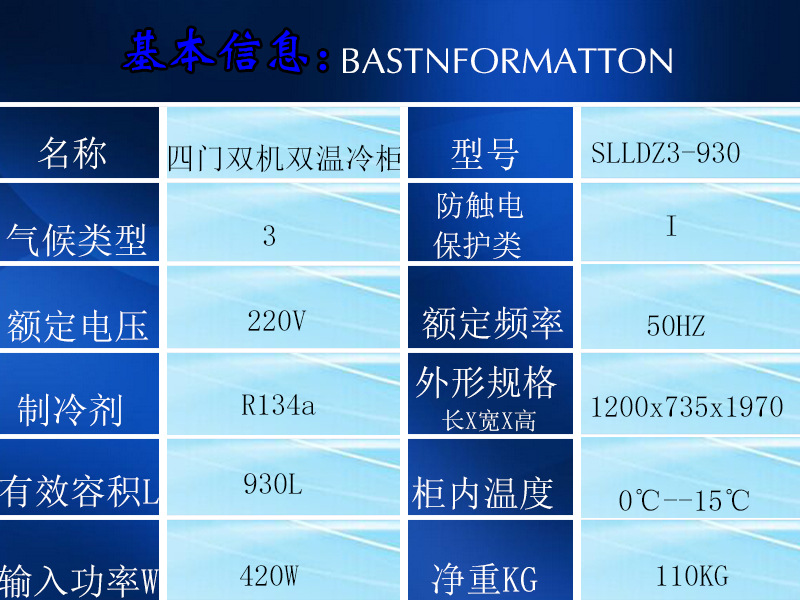 基本信息：BASTNFORMATTON

| 名称 | 四门双机双温冷柜 | 型号 | SLLDZ3-930 |
|---|---|---|---|
| 气候类型 | 3 | 防触电保护类 | I |
| 额定电压 | 220V | 额定频率 | 50HZ |
| 制冷剂 | R134a | 外形规格 长X宽X高 | 1200x735x1970 |
| 有效容积L | 930L | 柜内温度 | 0℃--15℃ |
| 输入功率W | 420W | 净重KG | 110KG |